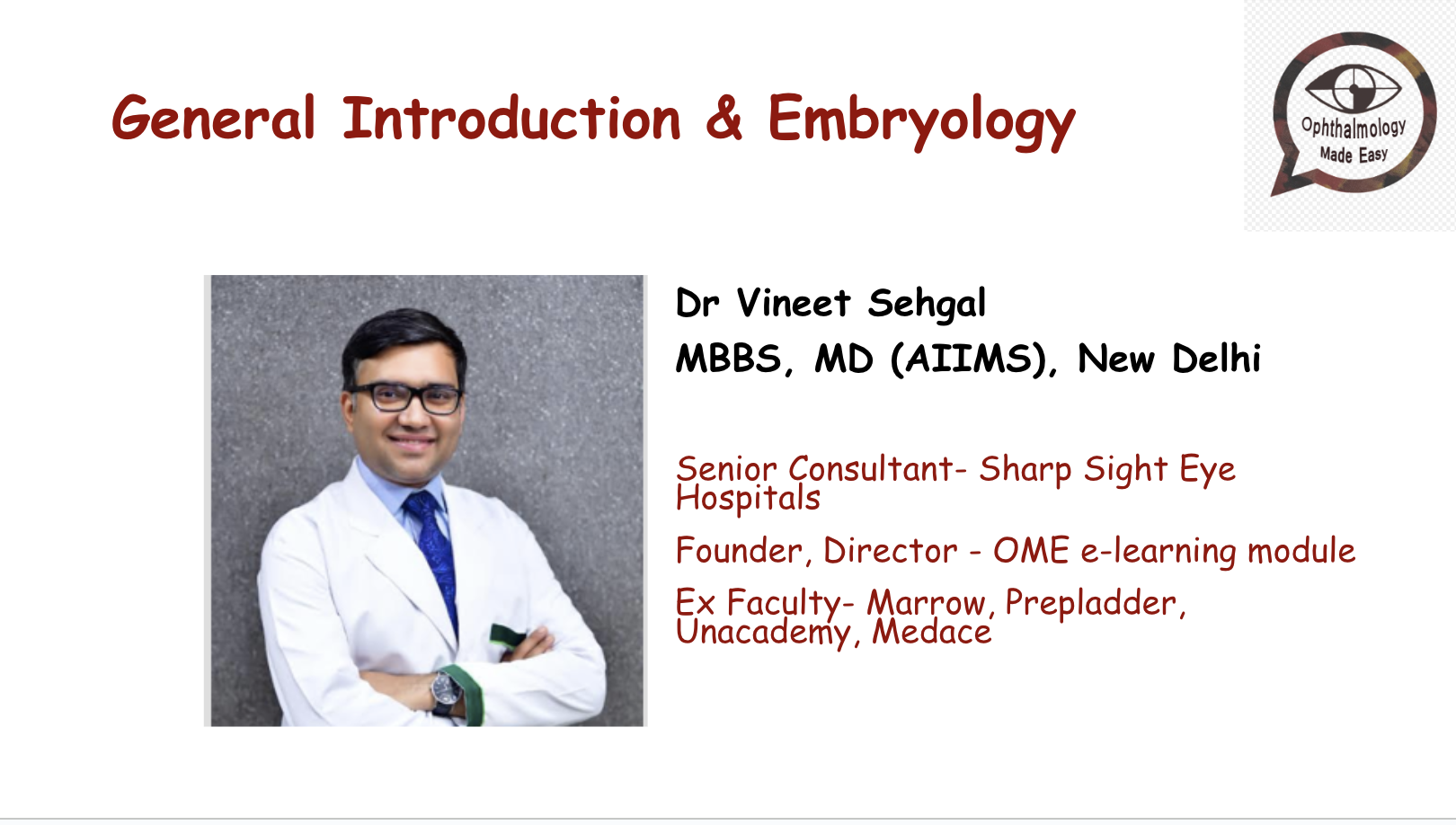 General Introduction & Embryology

Ophthalmology Made Easy

Dr Vineet Sehgal
MBBS, MD (AIIMS), New Delhi

Senior Consultant- Sharp Sight Eye Hospitals

Founder, Director - OME e-learning module

Ex Faculty- Marrow, Prepladder, Unacademy, Medace